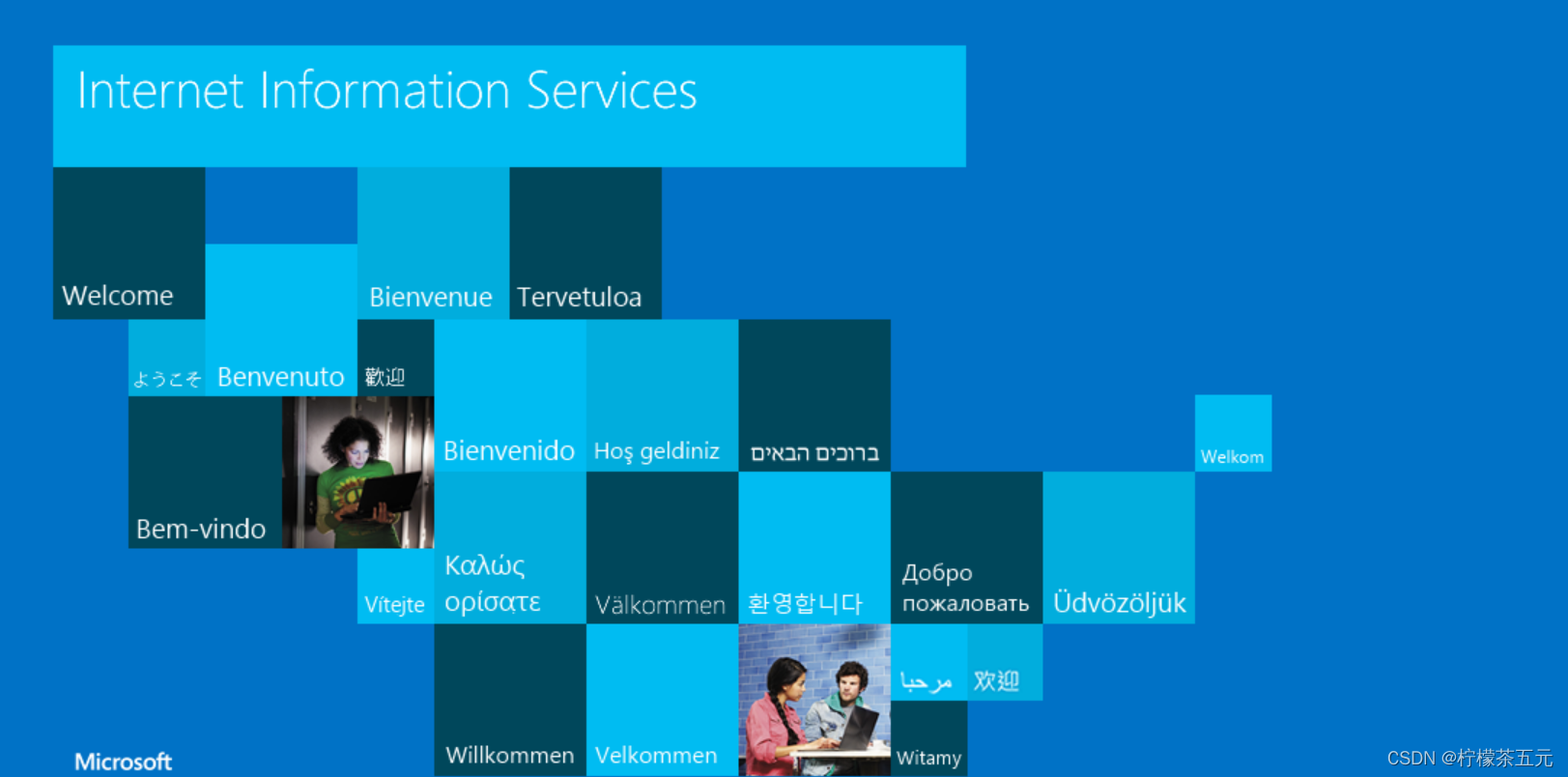 Internet Information Services

Welcome

Bienvenue

Tervetuloa

ようこそ

Benvenuto

歡迎

Bienvenido

Hoş geldiniz

ברוכים הבאים

Welkom

Bem-vindo

Vítejte

Καλώς ορίσατε

Välkommen

환영합니다

Добро пожаловать

Üdvözöljük

مرحبا

欢迎

Willkommen

Velkommen

Witamy

Microsoft

CSDN @柠檬茶五元